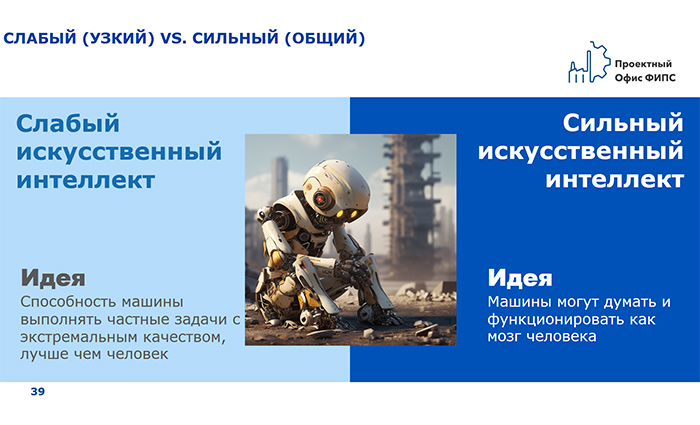 СЛАБЫЙ (УЗКИЙ) VS. СИЛЬНЫЙ (ОБЩИЙ)

Проектный Офис ФИПС

Слабый искусственный интеллект

Идея

Способность машины выполнять частные задачи с экстремальным качеством, лучше чем человек

Сильный искусственный интеллект

Идея

Машины могут думать и функционировать как мозг человека

39